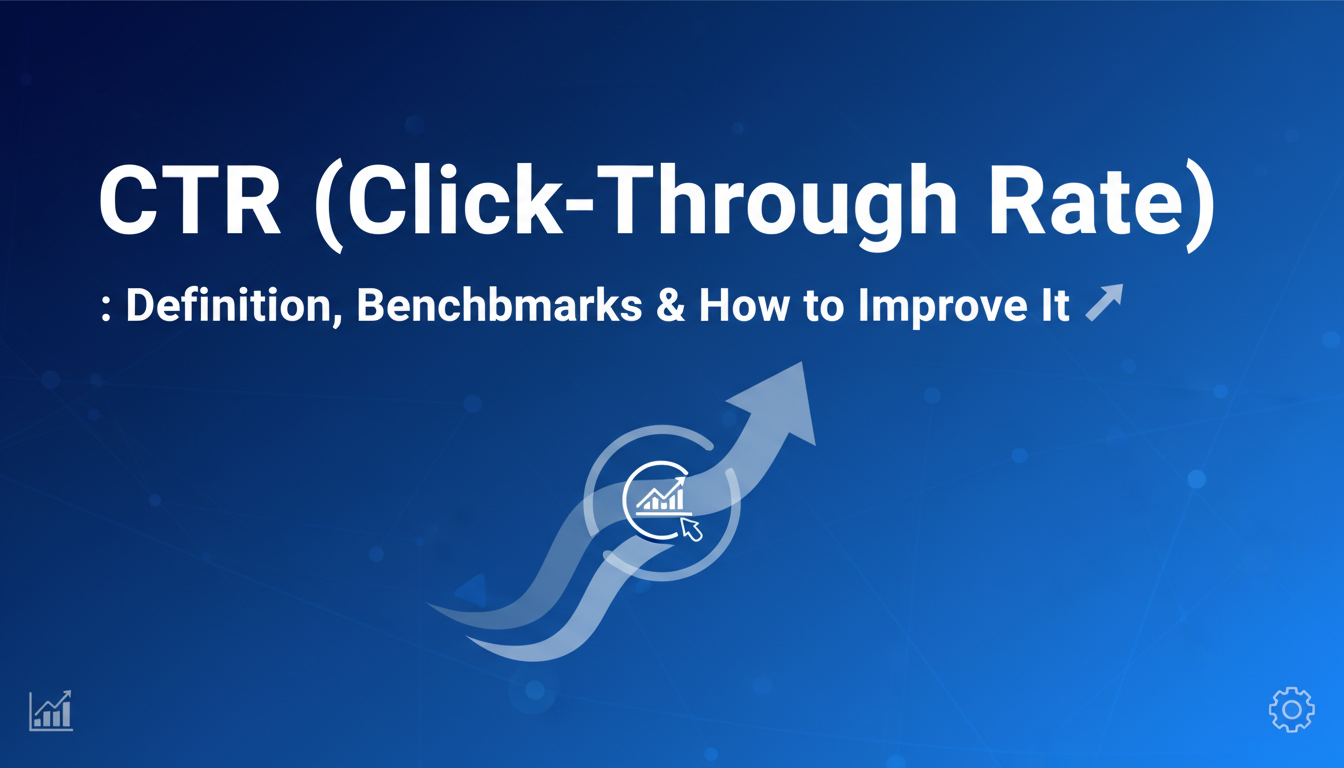 CTR (Click-Through Rate)

: Definition, Benchbmarks & How to Improve It